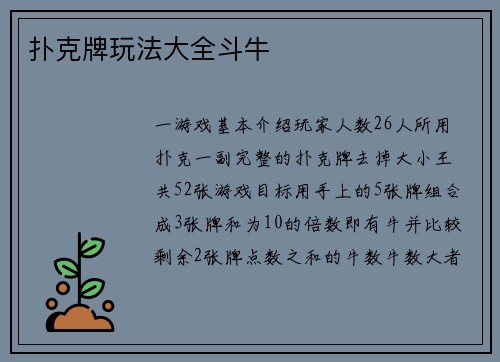 扑克牌玩法大全斗牛

一游戏基本介绍玩家人数26人所用扑克一副完整的扑克牌去掉大小王共52张游戏目标用手上的5张牌组合成3张牌和为10的倍数即有牛并比较剩余2张牌点数之和的牛数牛数大者